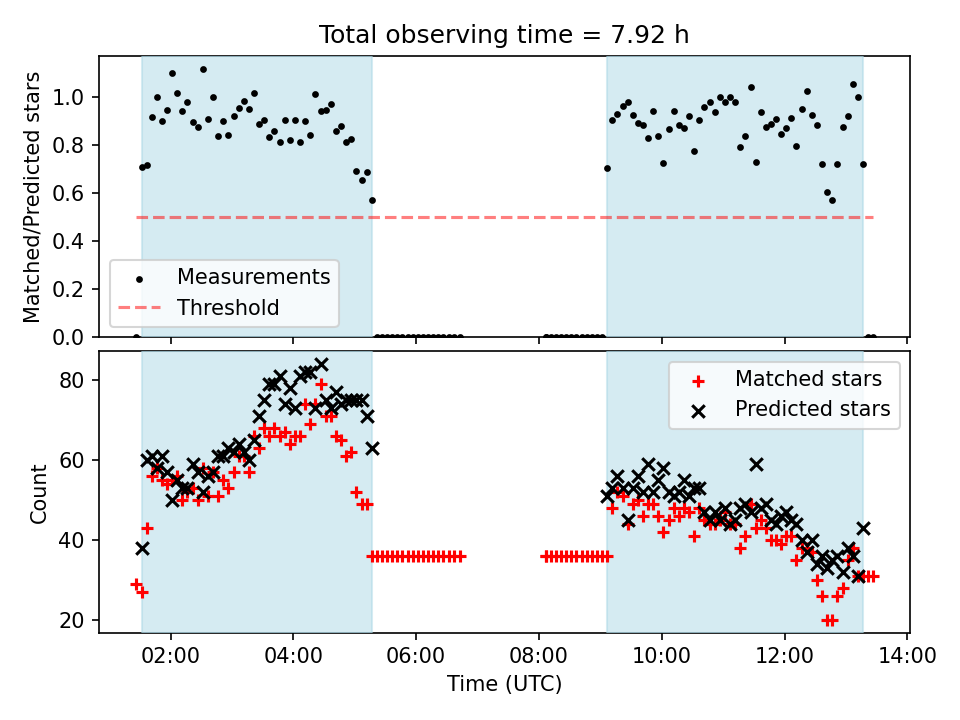 Total observing time = 7.92 h

Matched/Predicted stars

1.0
0.8
0.6
0.4
0.2
0.0

Measurements
Threshold

Count

80
60
40
20

Matched stars
Predicted stars

02:00
04:00
06:00
08:00
10:00
12:00
14:00

Time (UTC)